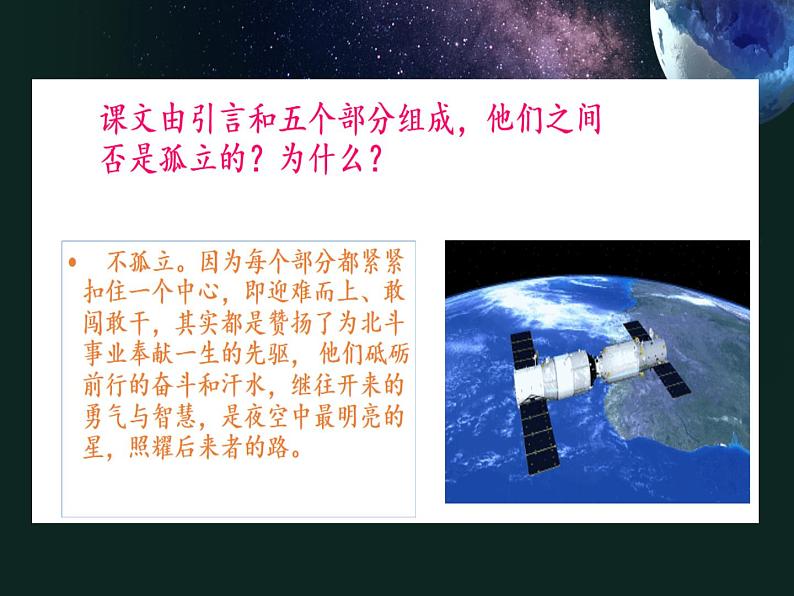 课文由引言和五个部分组成，他们之间否是孤立的？为什么？

• 不孤立。因为每个部分都紧紧扣住一个中心，即迎难而上、敢闯敢干，其实都是赞扬了为北斗事业奉献一生的先驱，他们砥砺前行的奋斗和汗水，继往开来的勇气与智慧，是夜空中最明亮的星，照耀后来者的路。